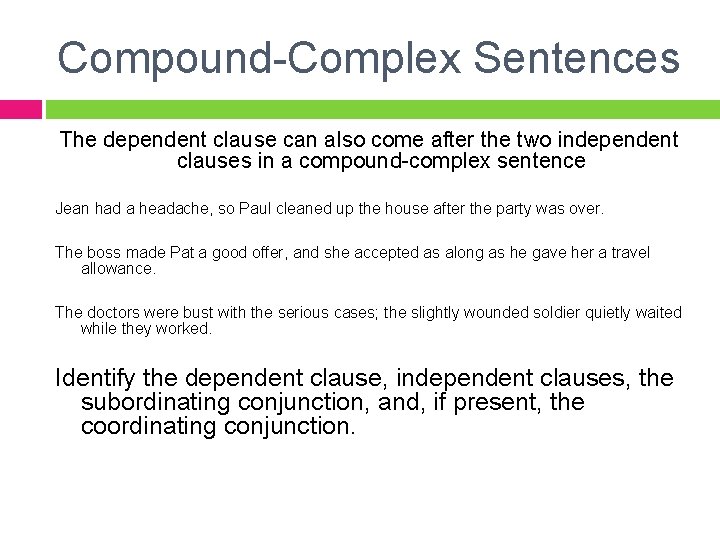 Compound-Complex Sentences

The dependent clause can also come after the two independent clauses in a compound-complex sentence

Jean had a headache, so Paul cleaned up the house after the party was over.

The boss made Pat a good offer, and she accepted as along as he gave her a travel allowance.

The doctors were bust with the serious cases; the slightly wounded soldier quietly waited while they worked.

Identify the dependent clause, independent clauses, the subordinating conjunction, and, if present, the coordinating conjunction.